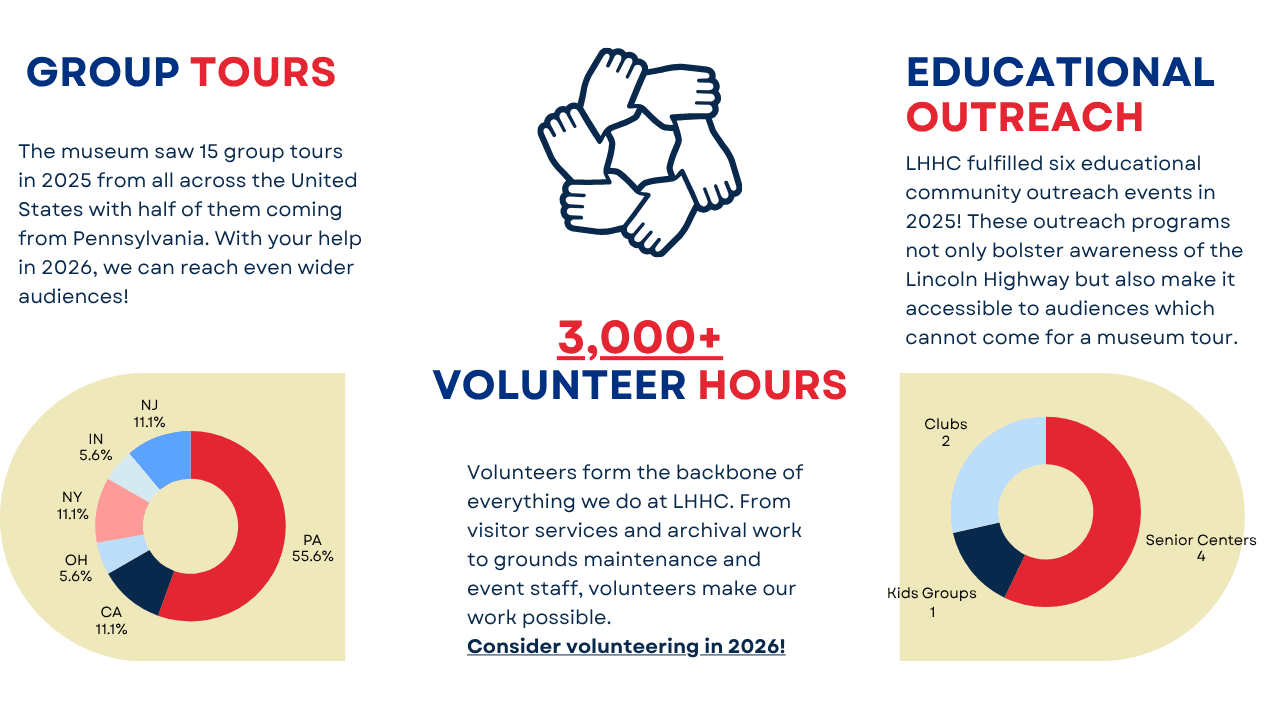 GROUP TOURS

The museum saw 15 group tours in 2025 from all across the United States with half of them coming from Pennsylvania. With your help in 2026, we can reach even wider audiences!

NJ
11.1%

IN
5.6%

NY
11.1%

OH
5.6%

CA
11.1%

PA
55.6%

3,000+
VOLUNTEER HOURS

Volunteers form the backbone of everything we do at LHHC. From visitor services and archival work to grounds maintenance and event staff, volunteers make our work possible.
Consider volunteering in 2026!

EDUCATIONAL OUTREACH

LHHC fulfilled six educational community outreach events in 2025! These outreach programs not only bolster awareness of the Lincoln Highway but also make it accessible to audiences which cannot come for a museum tour.

Clubs
2

Senior Centers
4

Kids Groups
1